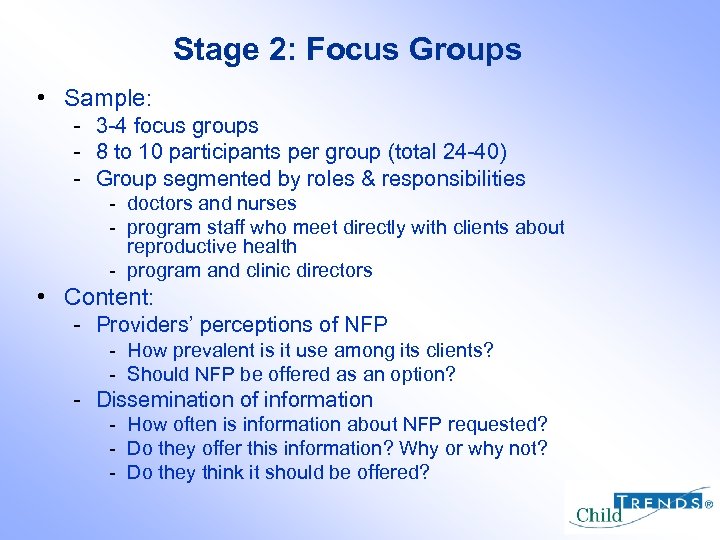 Stage 2: Focus Groups

• Sample:
  - 3-4 focus groups
  - 8 to 10 participants per group (total 24-40)
  - Group segmented by roles & responsibilities
    - doctors and nurses
    - program staff who meet directly with clients about reproductive health
    - program and clinic directors
• Content:
  - Providers' perceptions of NFP
    - How prevalent is it use among its clients?
    - Should NFP be offered as an option?
  - Dissemination of information
    - How often is information about NFP requested?
    - Do they offer this information? Why or why not?
    - Do they think it should be offered?

Child TRENDS®